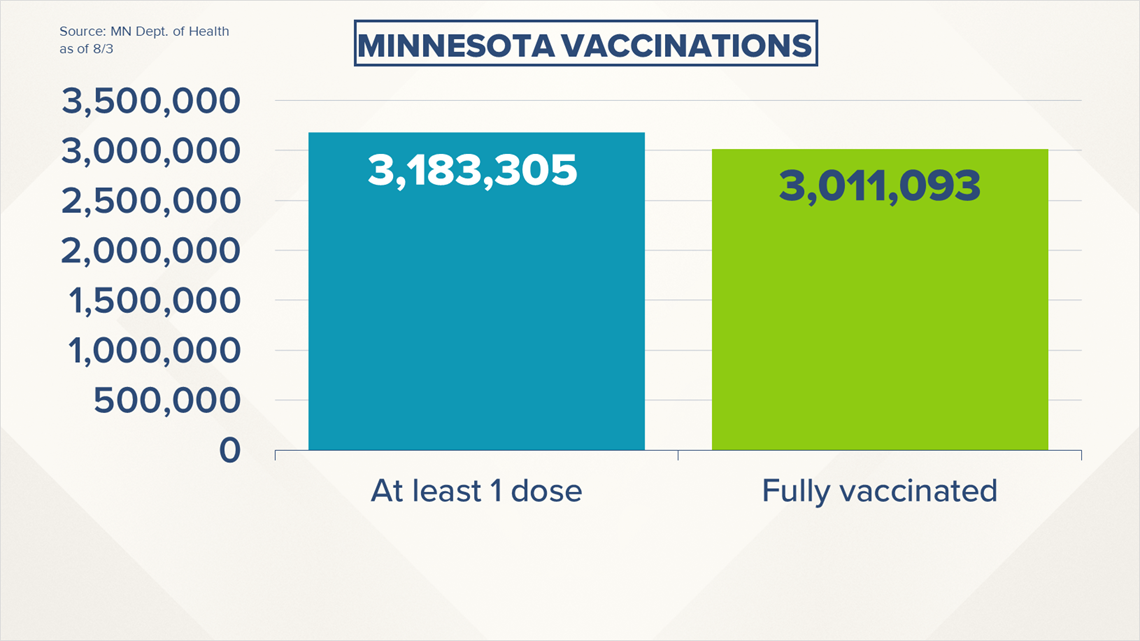 Source: MN Dept. of Health
as of 8/3

MINNESOTA VACCINATIONS

3,500,000
3,000,000
2,500,000
2,000,000
1,500,000
1,000,000
500,000
0

3,183,305
3,011,093

At least 1 dose
Fully vaccinated